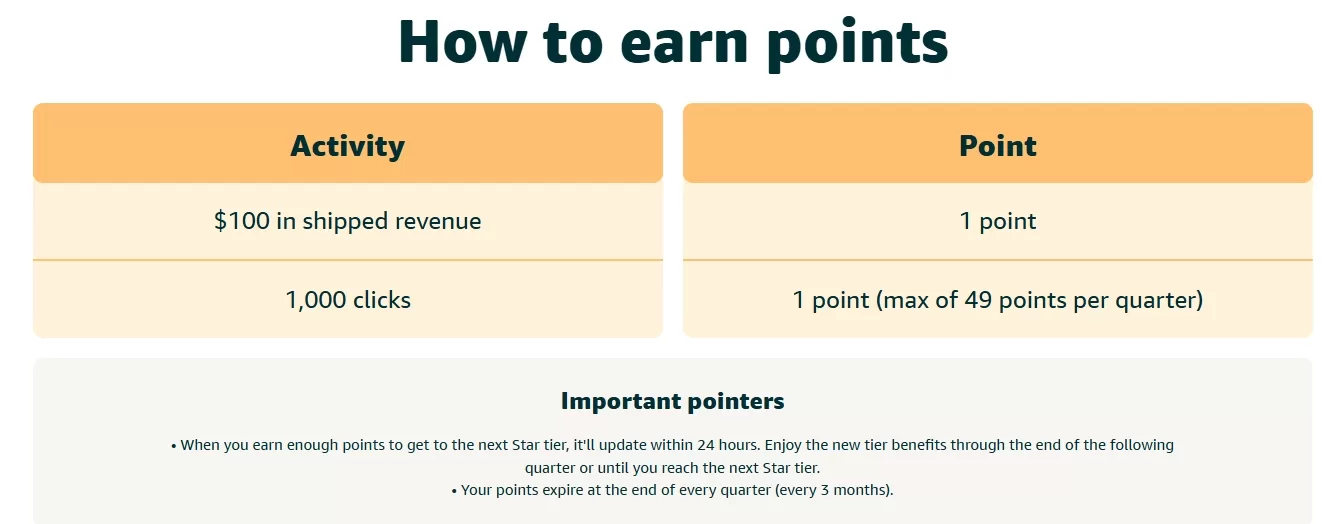 How to earn points

| Activity | Point |
|---|---|
| \$100 in shipped revenue | 1 point |
| 1,000 clicks | 1 point (max of 49 points per quarter) |

Important pointers

• When you earn enough points to get to the next Star tier, it'll update within 24 hours. Enjoy the new tier benefits through the end of the following quarter or until you reach the next Star tier.
• Your points expire at the end of every quarter (every 3 months).